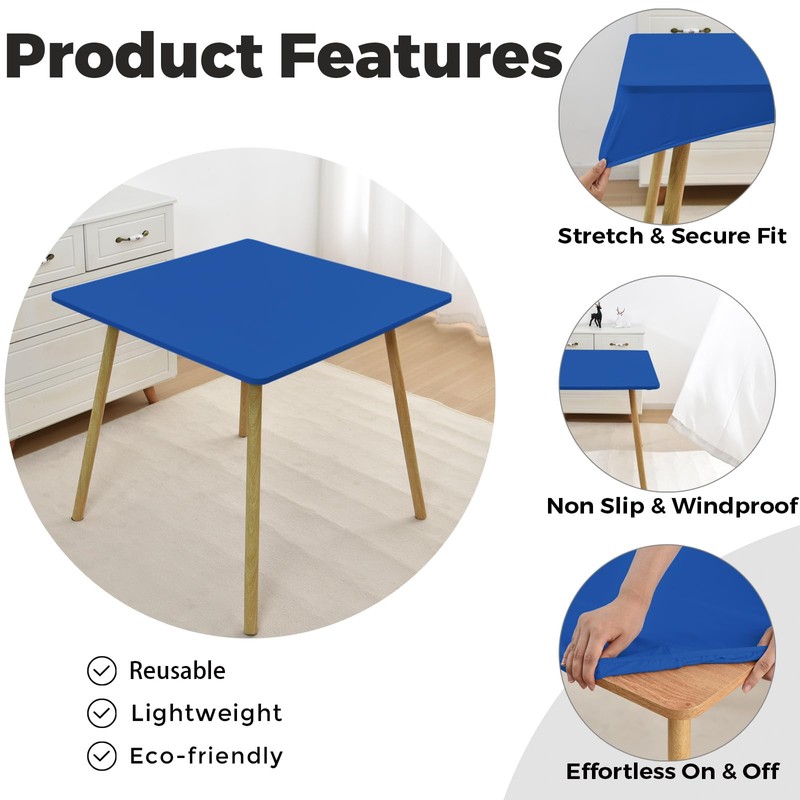 Product Features

Stretch & Secure Fit

Non Slip & Windproof

Effortless On & Off

Reusable

Lightweight

Eco-friendly